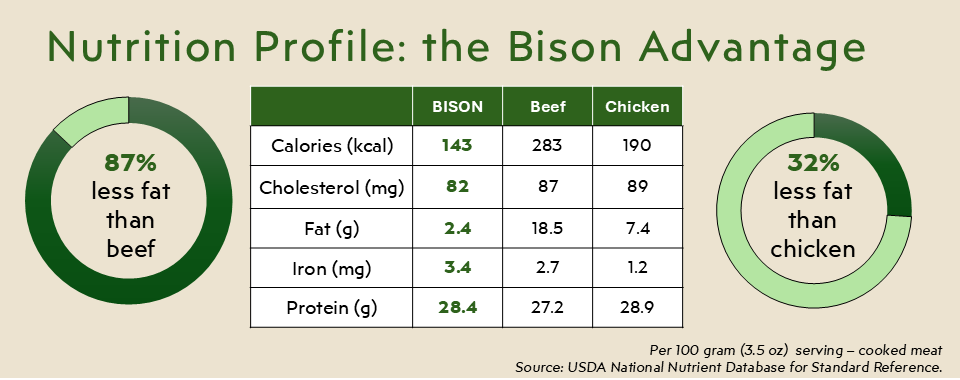 Nutrition Profile: the Bison Advantage

87% less fat than beef

| | BISON | Beef | Chicken |
|---|---|---|---|
| Calories (kcal) | 143 | 283 | 190 |
| Cholesterol (mg) | 82 | 87 | 89 |
| Fat (g) | 2.4 | 18.5 | 7.4 |
| Iron (mg) | 3.4 | 2.7 | 1.2 |
| Protein (g) | 28.4 | 27.2 | 28.9 |

32% less fat than chicken

Per 100 gram (3.5 oz) serving – cooked meat
Source: USDA National Nutrient Database for Standard Reference.